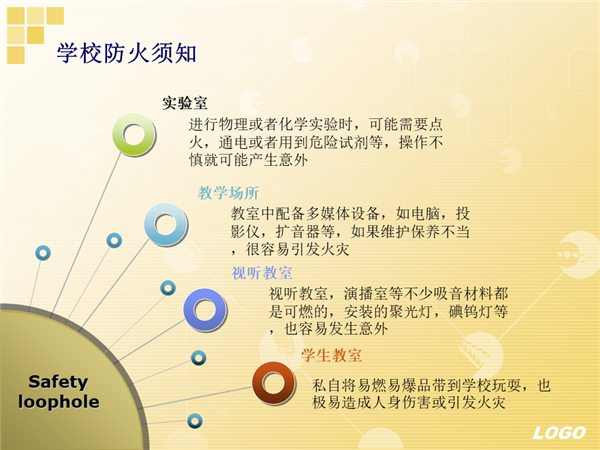 学校防火须知

实验室

进行物理或者化学实验时，可能需要点火，通电或者用到危险试剂等，操作不慎就可能产生意外

教学场所

教室中配备多媒体设备，如电脑，投影仪，扩音器等，如果维护保养不当，很容易引发火灾

视听教室

视听教室，演播室等不少吸音材料都是可燃的，安装的聚光灯，碘钨灯等，也容易发生意外

学生教室

私自将易燃易爆品带到学校玩耍，也极易造成人身伤害或引发火灾

Safety loophole

LOGO